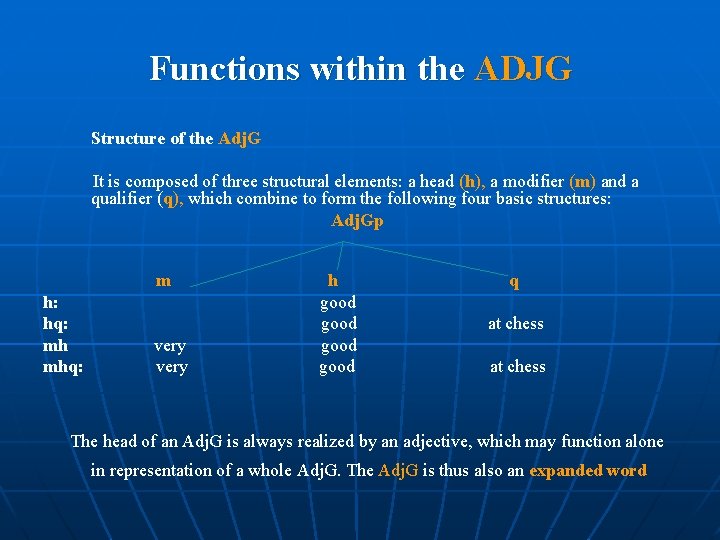 Functions within the ADJG

Structure of the AdjG

It is composed of three structural elements: a head (h), a modifier (m) and a qualifier (q), which combine to form the following four basic structures:

AdjGp

|  | m | h | q |
|---|---|---|---|
| h: |  | good |  |
| hq: |  | good | at chess |
| mh | very | good |  |
| mhq: | very | good | at chess |

The head of an AdjG is always realized by an adjective, which may function alone in representation of a whole AdjG. The AdjG is thus also an expanded word